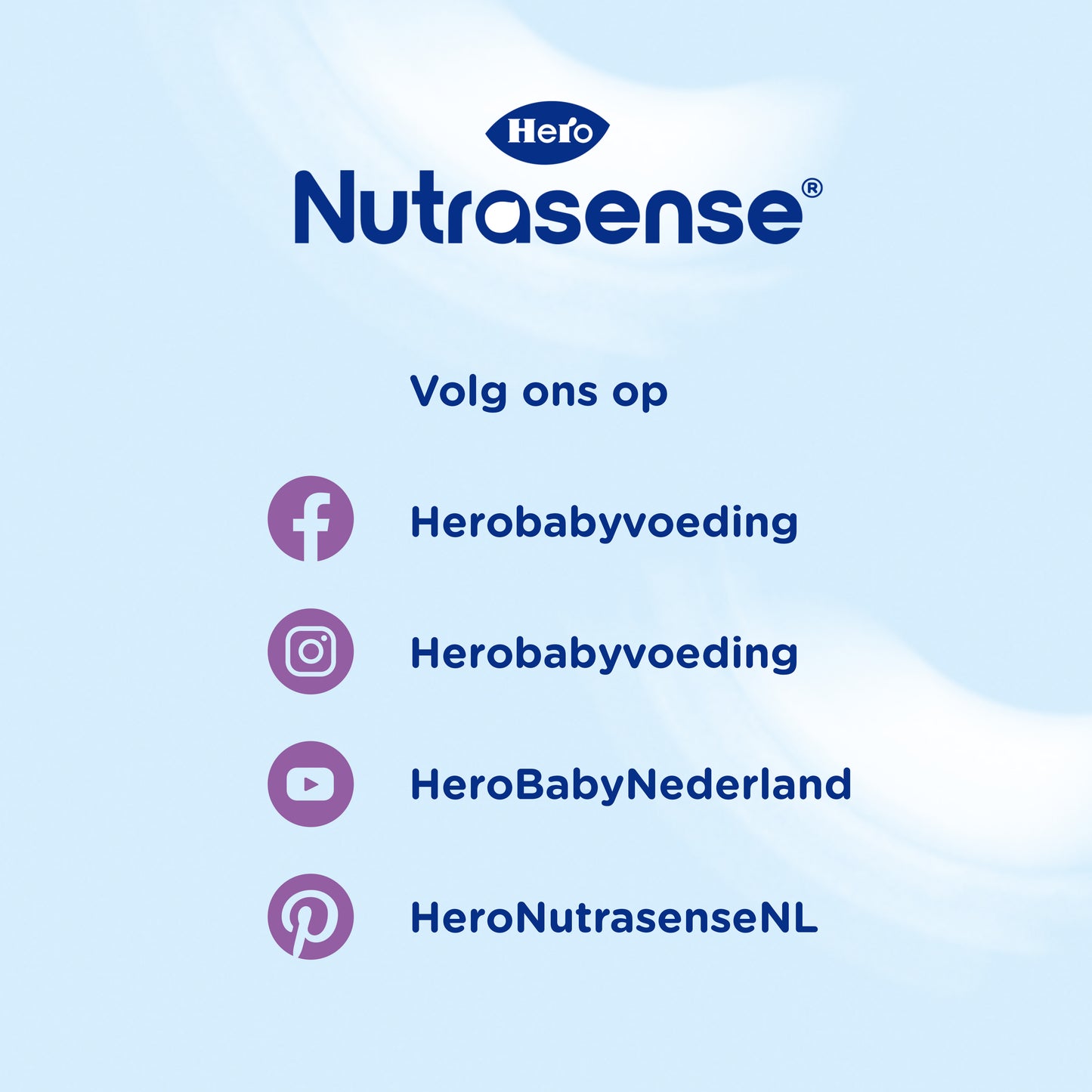 Hero
Nutrasense®

Volg ons op

Herobabyvoeding

Herobabyvoeding

HeroBabyNederland

HeroNutrasenseNL